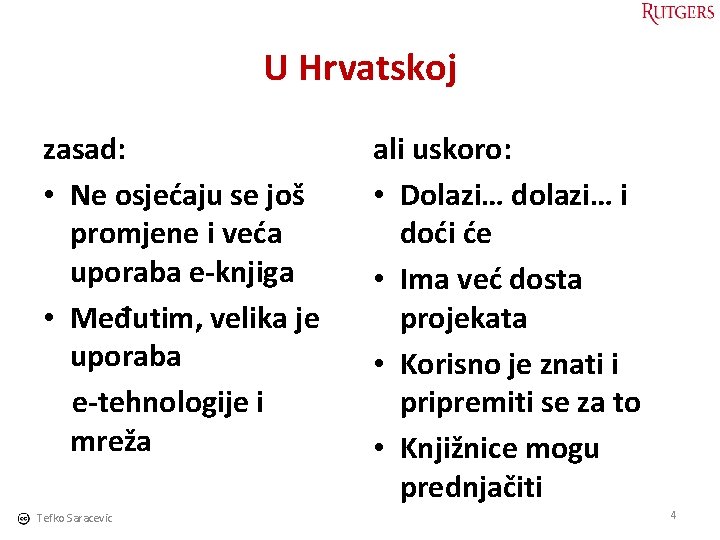 RUTGERS

U Hrvatskoj

zasad:

• Ne osjećaju se još promjene i veća uporaba e-knjiga

• Međutim, velika je uporaba

e-tehnologije i mreža

ali uskoro:

• Dolazi… dolazi… i doći će

• Ima već dosta projekata

• Korisno je znati i pripremiti se za to

• Knjižnice mogu prednjačiti

Tefko Saracevic

4